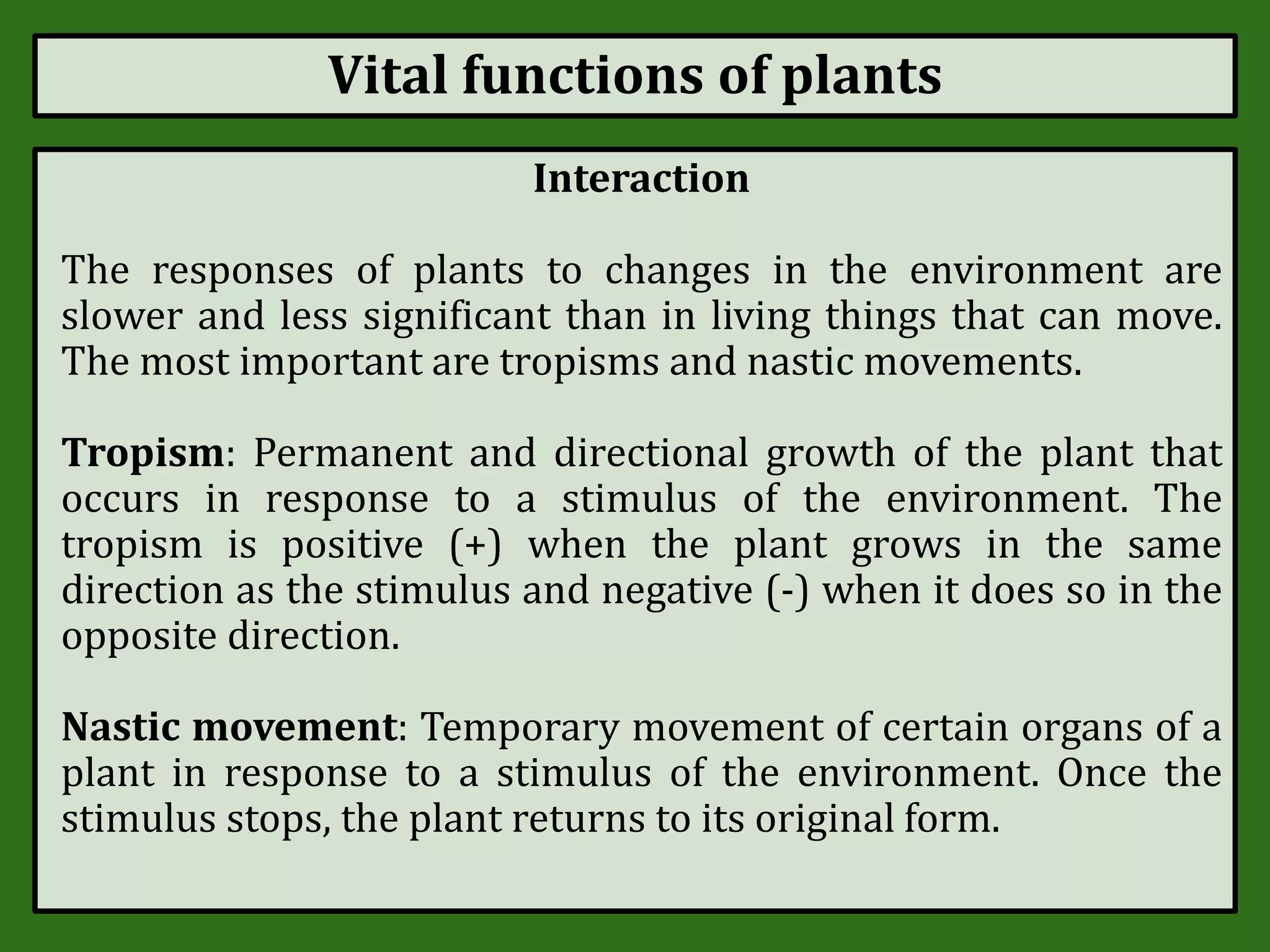 Vital functions of plants

Interaction

The responses of plants to changes in the environment are slower and less significant than in living things that can move. The most important are tropisms and nastic movements.

Tropism: Permanent and directional growth of the plant that occurs in response to a stimulus of the environment. The tropism is positive (+) when the plant grows in the same direction as the stimulus and negative (-) when it does so in the opposite direction.

Nastic movement: Temporary movement of certain organs of a plant in response to a stimulus of the environment. Once the stimulus stops, the plant returns to its original form.